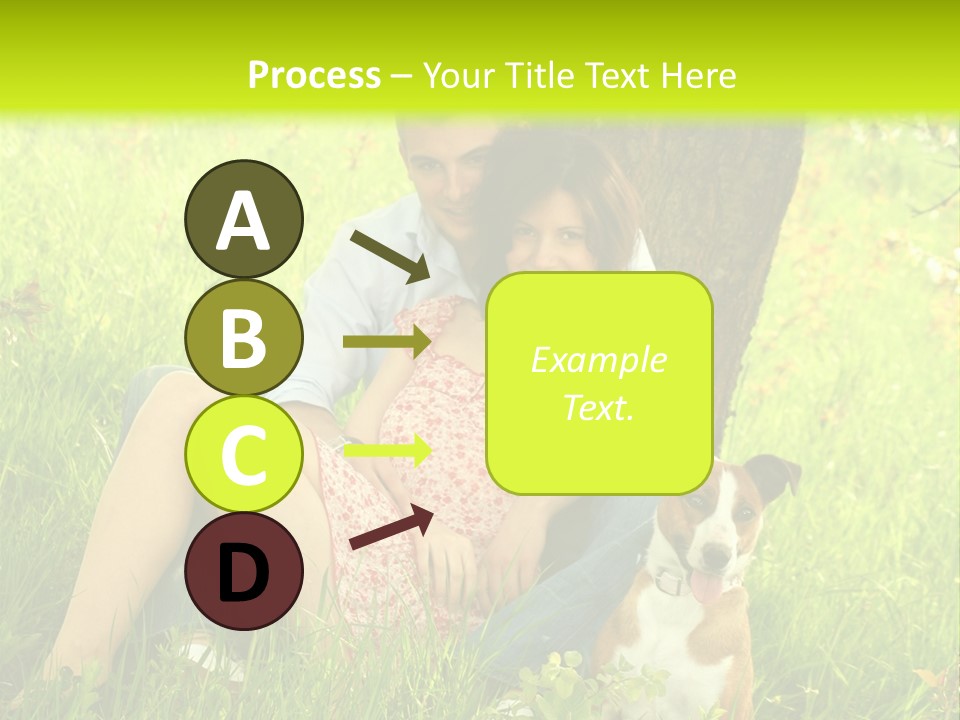 Process – Your Title Text Here

A

B

C

D

Example Text.